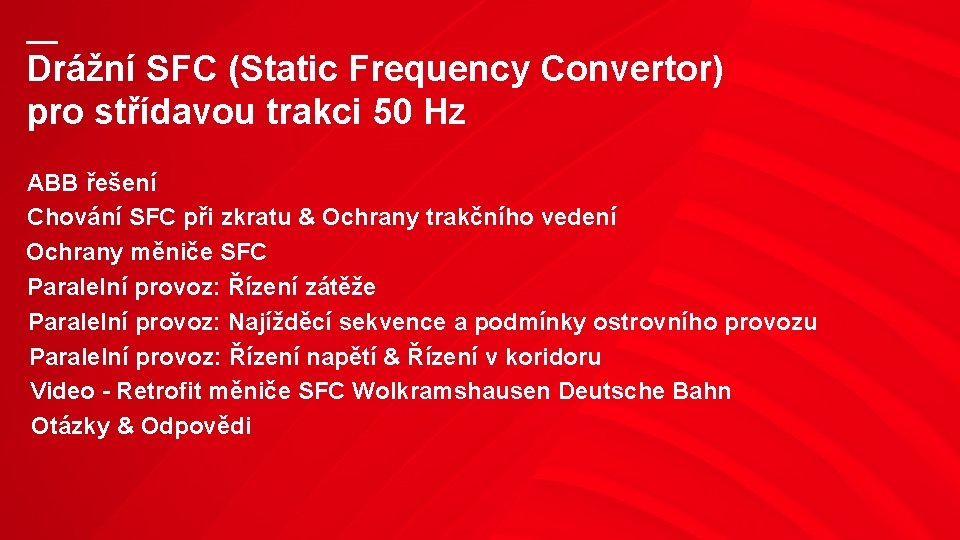 Drážní SFC (Static Frequency Convertor) pro střídavou trakci 50 Hz

ABB řešení
Chování SFC při zkratu & Ochrany trakčního vedení
Ochrany měniče SFC
Paralelní provoz: Řízení zátěže
Paralelní provoz: Najížděcí sekvence a podmínky ostrovního provozu
Paralelní provoz: Řízení napětí & Řízení v koridoru
Video - Retrofit měniče SFC Wolkramshausen Deutsche Bahn
Otázky & Odpovědi